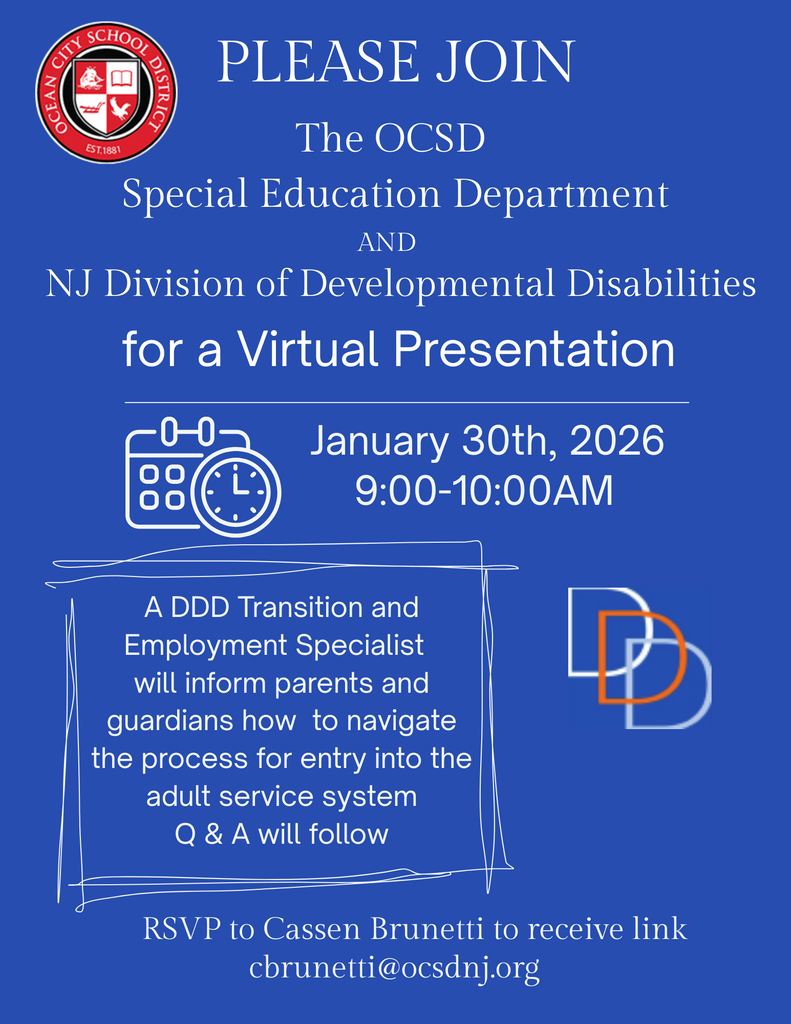 OCEAN CITY SCHOOL DISTRICT
EST.1881

PLEASE JOIN

The OCSD
Special Education Department
AND
NJ Division of Developmental Disabilities

for a Virtual Presentation

January 30th, 2026
9:00-10:00AM

A DDD Transition and Employment Specialist will inform parents and guardians how to navigate the process for entry into the adult service system
Q & A will follow

DDD

RSVP to Cassen Brunetti to receive link
cbrunetti@ocsdnj.org